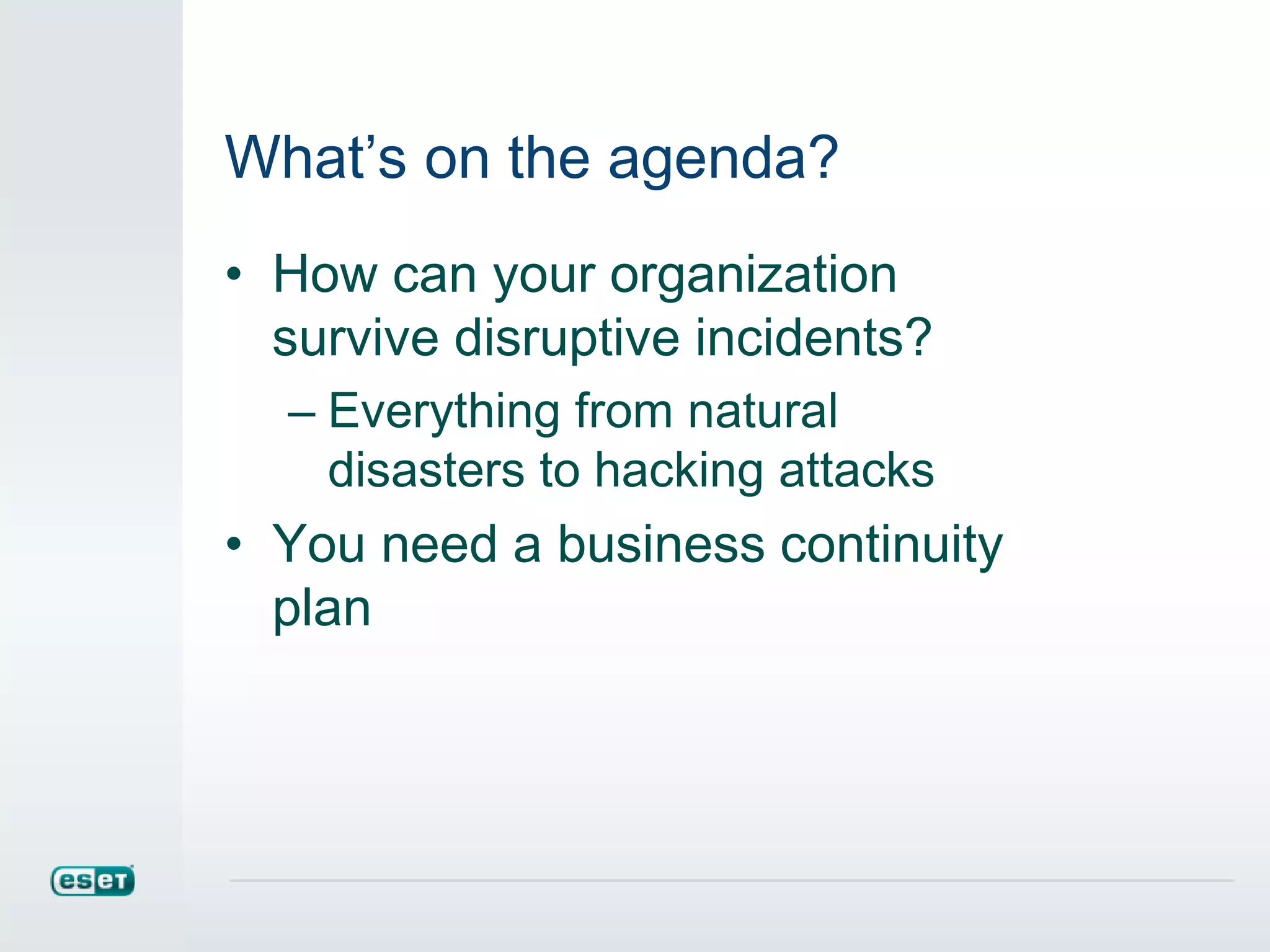 What’s on the agenda?

• How can your organization survive disruptive incidents?
– Everything from natural disasters to hacking attacks
• You need a business continuity plan

eset